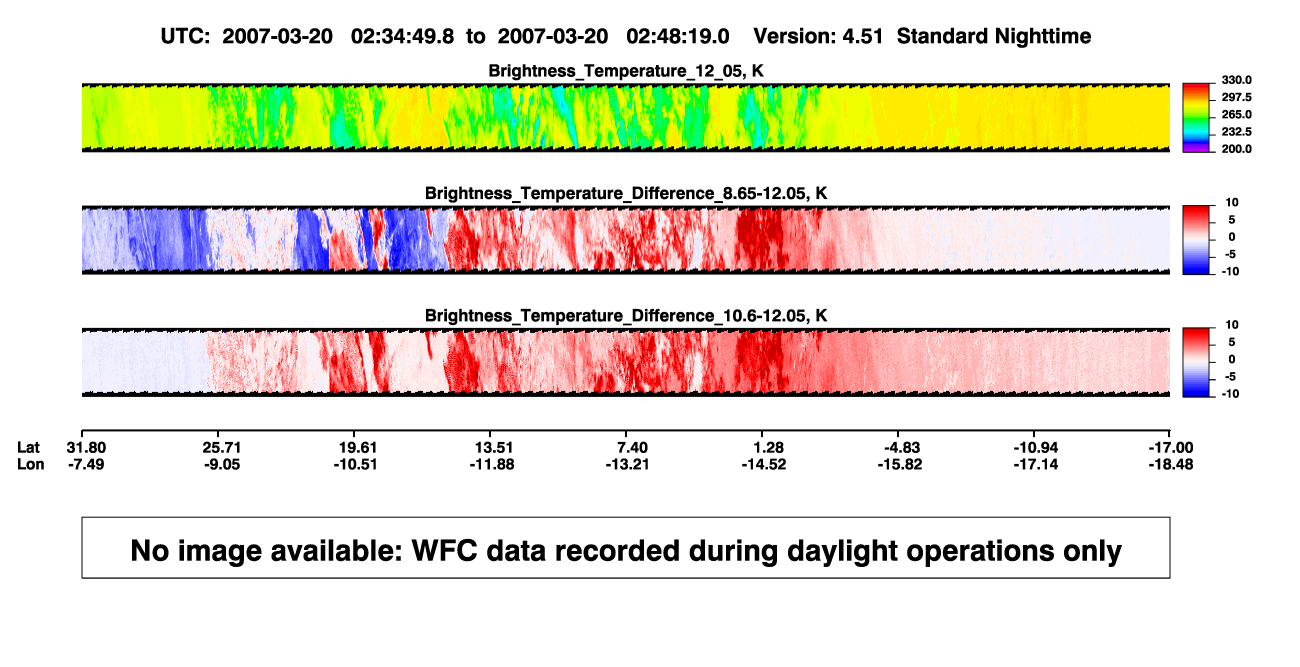 UTC: 2007-03-20 02:34:49.8 to 2007-03-20 02:48:19.0 Version: 4.51 Standard Nighttime

Brightness_Temperature_12_05, K

330.0
297.5
265.0
232.5
200.0

Brightness_Temperature_Difference_8.65-12.05, K

10
5
0
-5
-10

Brightness_Temperature_Difference_10.6-12.05, K

10
5
0
-5
-10

| Lat | 31.80 | 25.71 | 19.61 | 13.51 | 7.40 | 1.28 | -4.83 | -10.94 | -17.00 |
|---|---|---|---|---|---|---|---|---|---|
| Lon | -7.49 | -9.05 | -10.51 | -11.88 | -13.21 | -14.52 | -15.82 | -17.14 | -18.48 |

No image available: WFC data recorded during daylight operations only